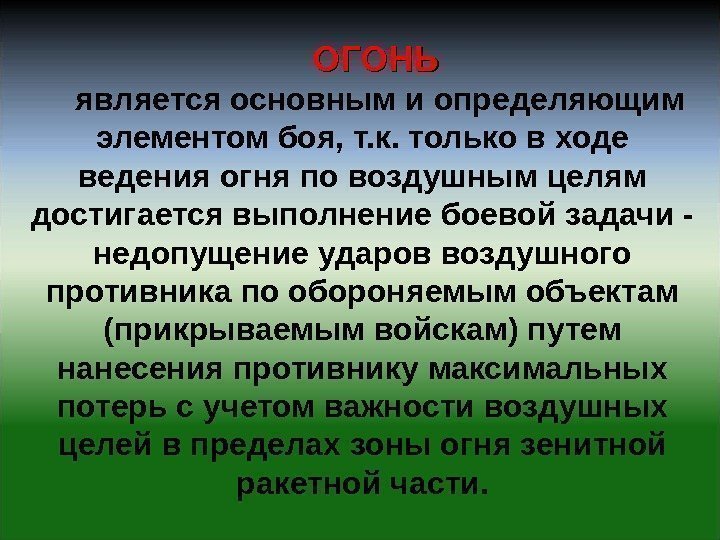 ОГОНЬ

является основным и определяющим элементом боя, т.к. только в ходе ведения огня по воздушным целям достигается выполнение боевой задачи - недопущение ударов воздушного противника по обороняемым объектам (прикрываемым войскам) путем нанесения противнику максимальных потерь с учетом важности воздушных целей в пределах зоны огня зенитной ракетной части.